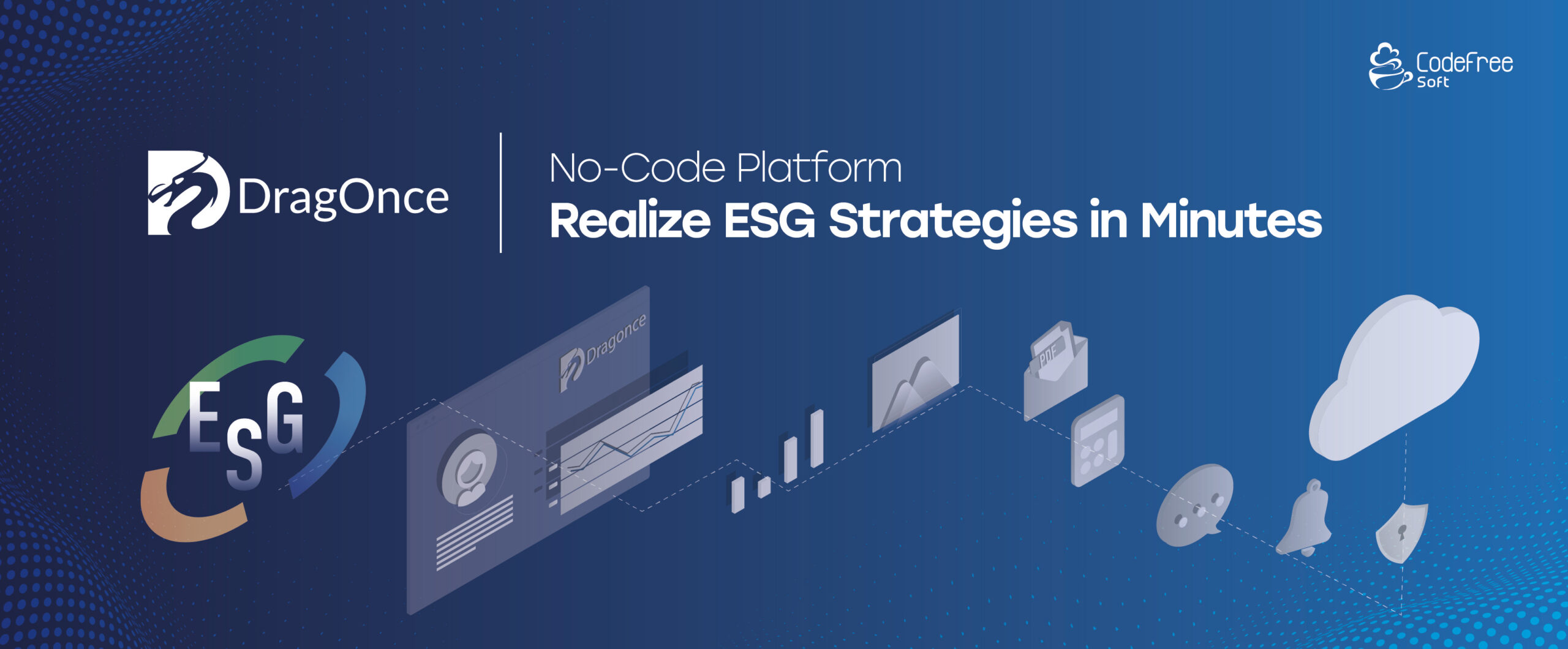 CodeFree Soft

DragOnce

No-Code Platform
Realize ESG Strategies in Minutes

ESG

Dragonce

PDF